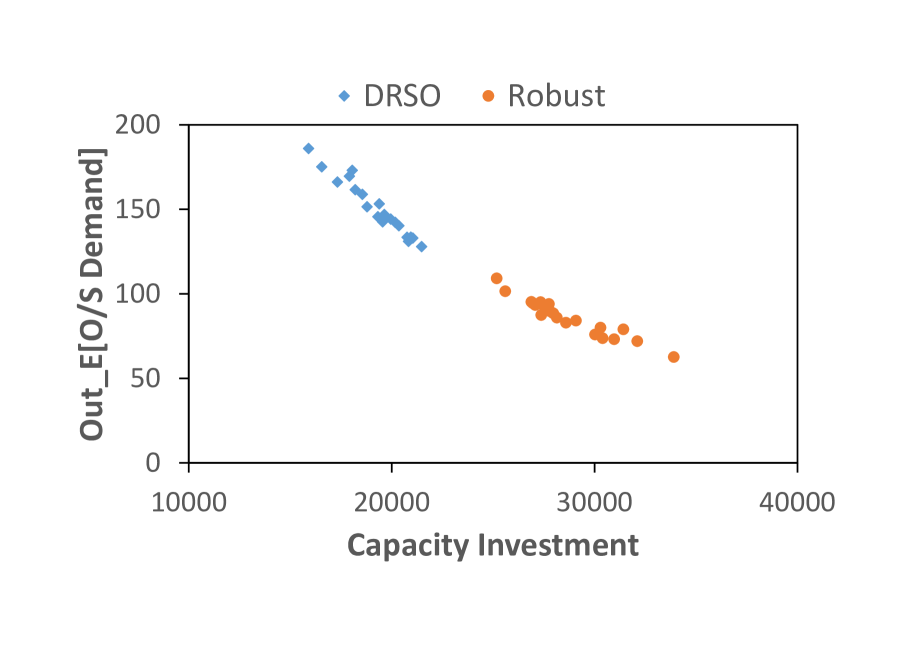 DRSO Robust

Out_E[O/S Demand]

200
150
100
50
0

10000 20000 30000 40000

Capacity Investment